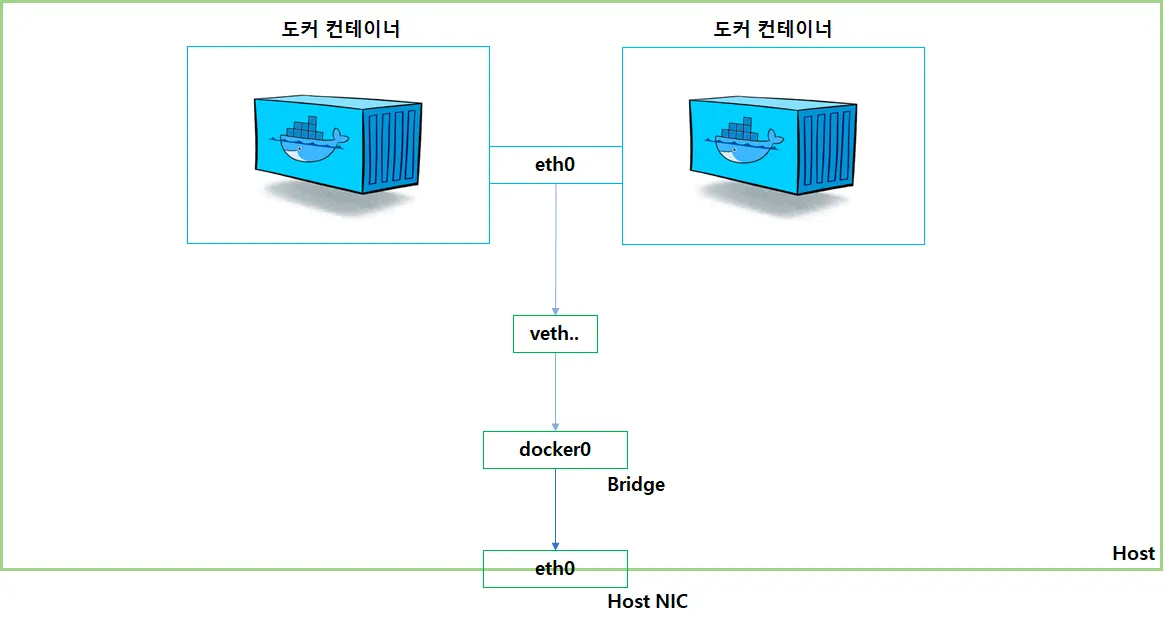 도커 컨테이너

도커 컨테이너

eth0

veth..

docker0

Bridge

Host

eth0

Host NIC